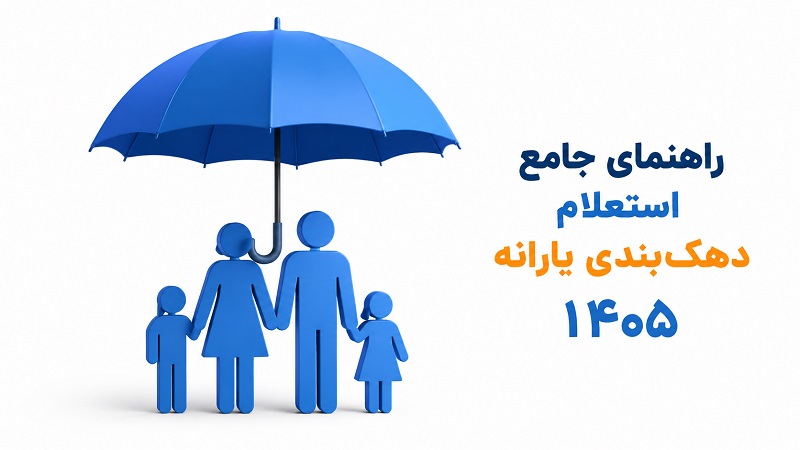 راهنمای جامع
استعلام
دهک‌بندی یارانه
۱۴۰۵